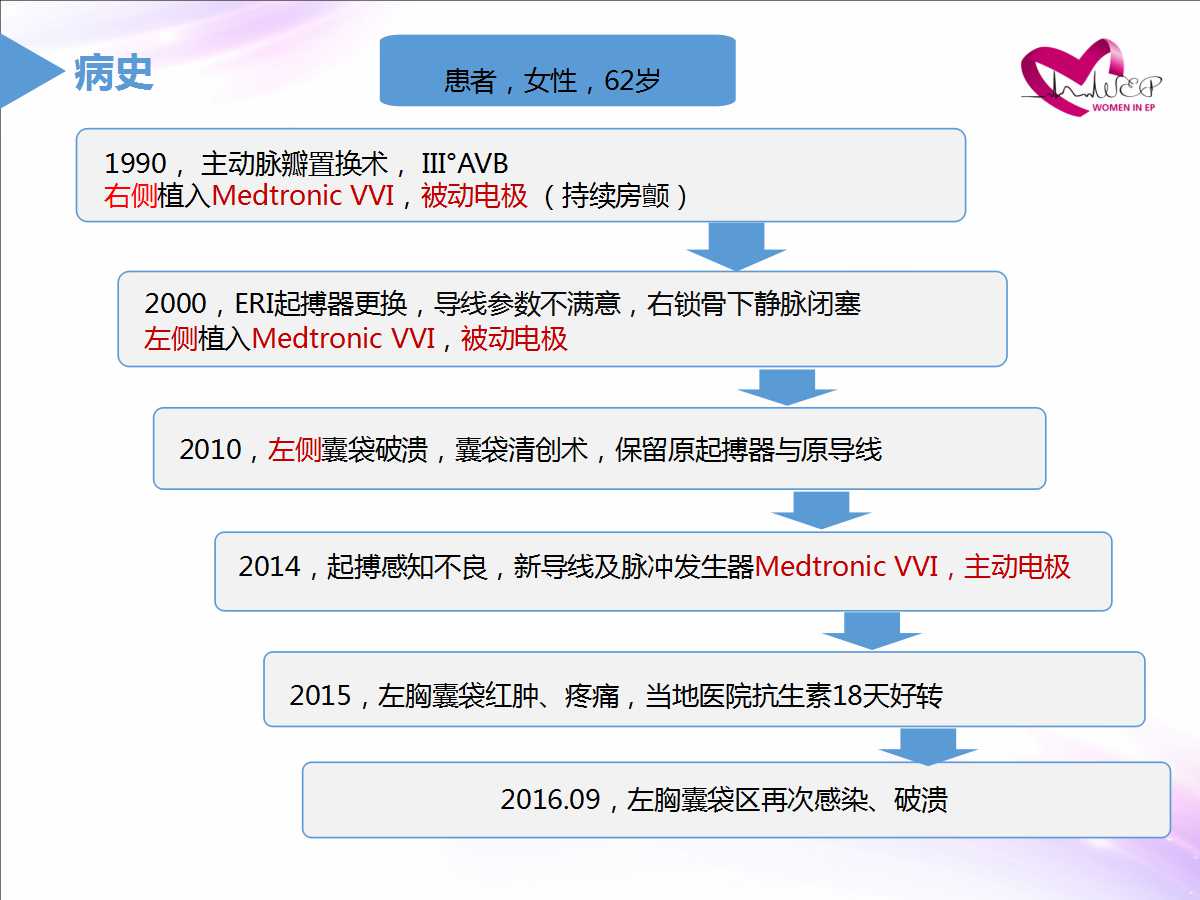 病史

患者，女性，62岁

WEP
WOMEN IN EP

1990， 主动脉瓣置换术， III°AVB
右侧植入Medtronic VVI，被动电极 （持续房颤）

2000，ERI起搏器更换，导线参数不满意，右锁骨下静脉闭塞
左侧植入Medtronic VVI，被动电极

2010，左侧囊袋破溃，囊袋清创术，保留原起搏器与原导线

2014，起搏感知不良，新导线及脉冲发生器Medtronic VVI，主动电极

2015，左胸囊袋红肿、疼痛，当地医院抗生素18天好转

2016.09，左胸囊袋区再次感染、破溃